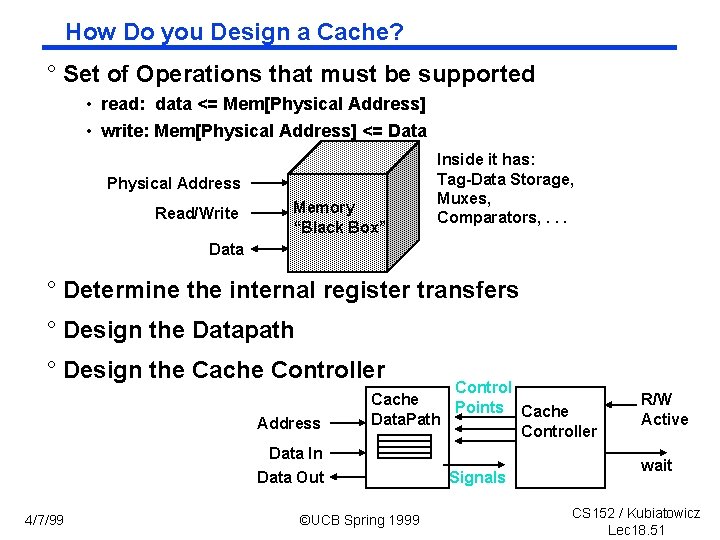 How Do you Design a Cache?

° Set of Operations that must be supported

• read: data <= Mem[Physical Address]

• write: Mem[Physical Address] <= Data

Physical Address

Read/Write

Data

Memory "Black Box"

Inside it has: Tag-Data Storage, Muxes, Comparators, . . .

° Determine the internal register transfers

° Design the Datapath

° Design the Cache Controller

Address

Data In

Data Out

Cache DataPath

Control Points

Signals

Cache Controller

R/W

Active

wait

4/7/99

©UCB Spring 1999

CS152 / Kubiatowicz
Lec18.51